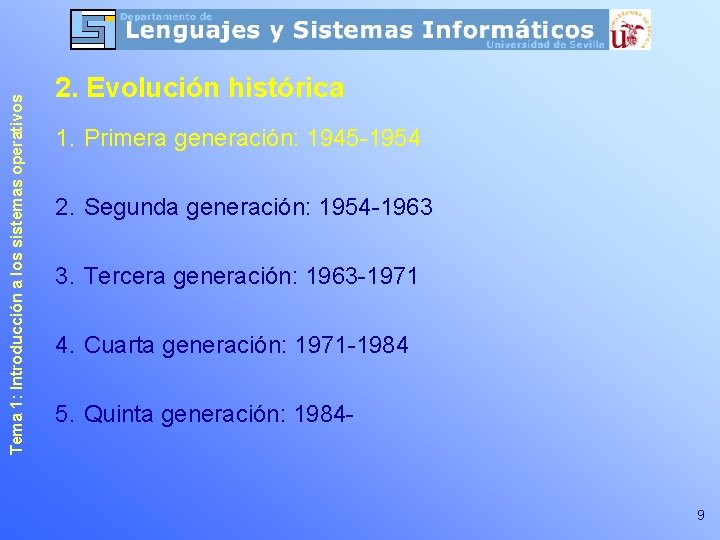 Departamento de
Lenguajes y Sistemas Informáticos
Universidad de Sevilla

Tema 1: Introducción a los sistemas operativos

2. Evolución histórica

1. Primera generación: 1945-1954

2. Segunda generación: 1954-1963

3. Tercera generación: 1963-1971

4. Cuarta generación: 1971-1984

5. Quinta generación: 1984-

9